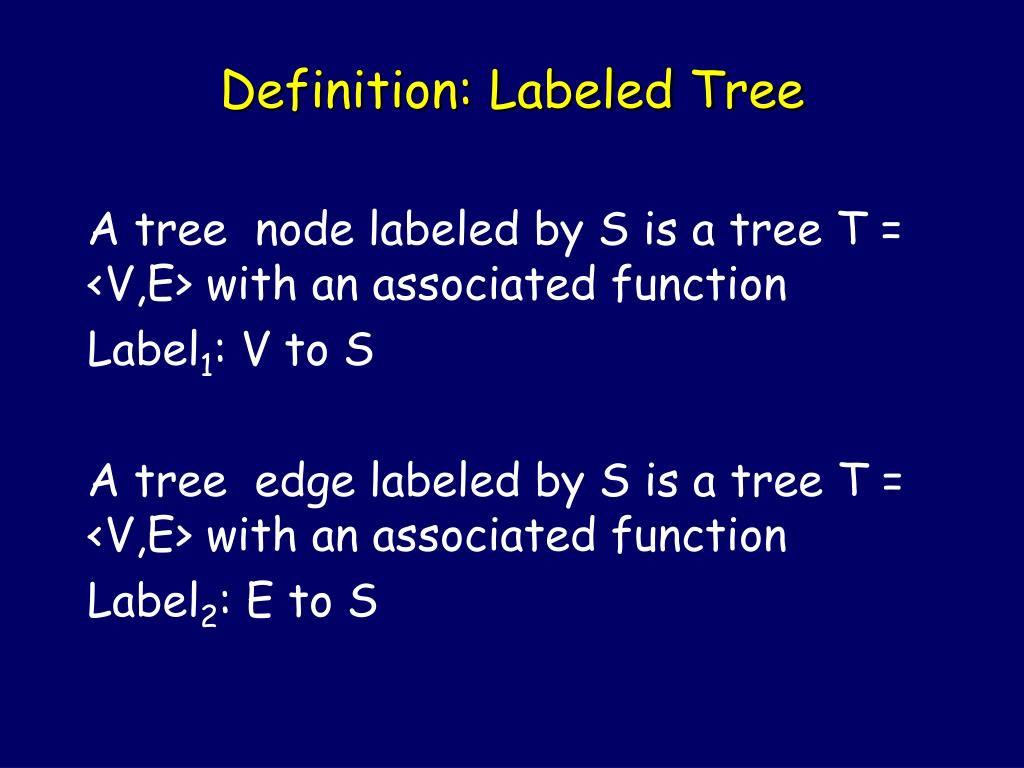 Definition: Labeled Tree

A tree node labeled by S is a tree T = <V,E> with an associated function

Label$_1$: V to S

A tree edge labeled by S is a tree T = <V,E> with an associated function

Label$_2$: E to S